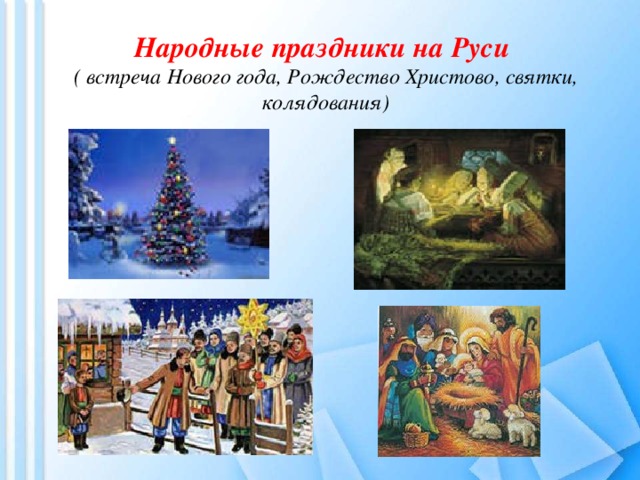 Народные праздники на Руси
( встреча Нового года, Рождество Христово, святки, колядования)